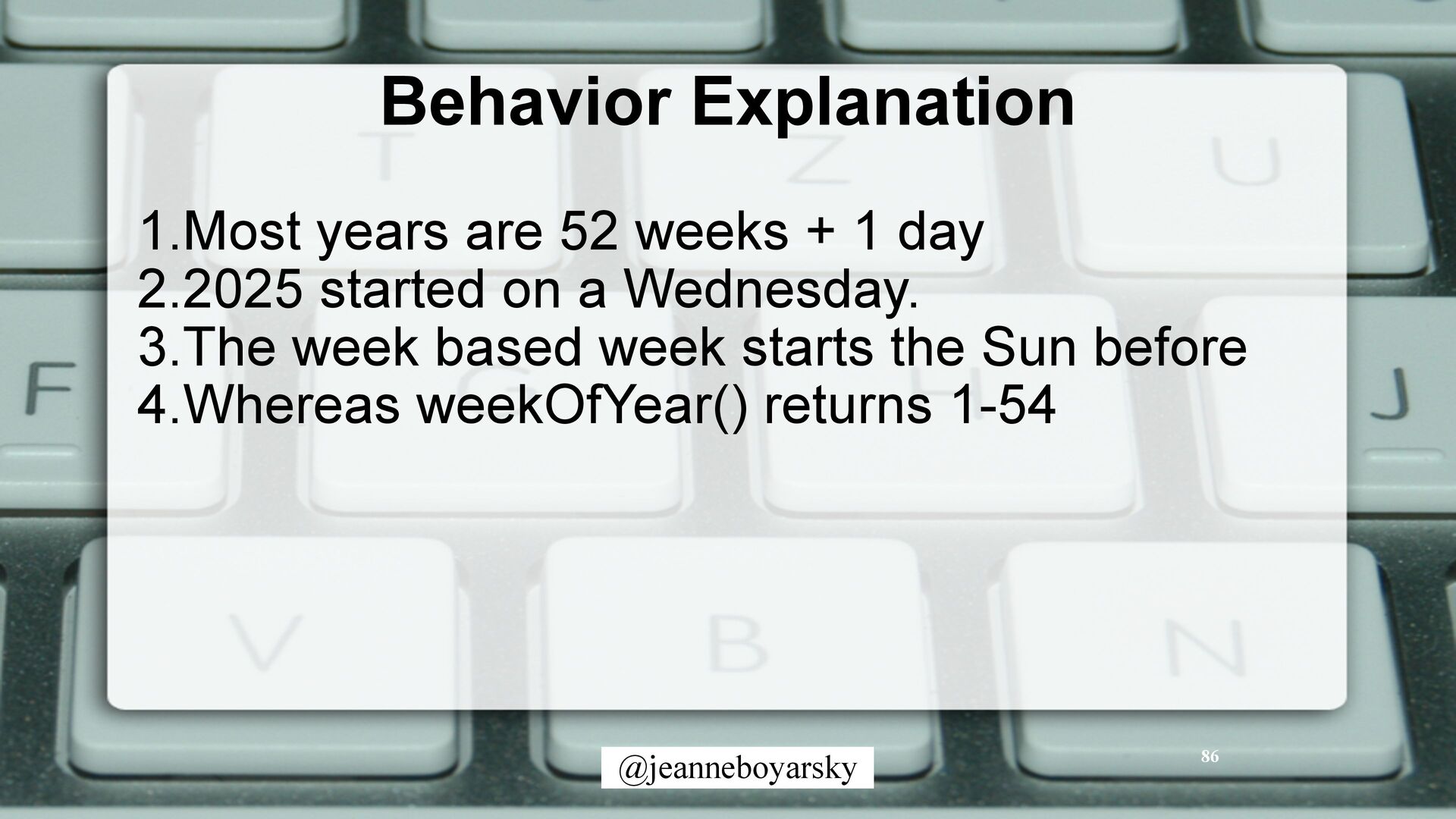 Behavior Explanation

1.Most years are 52 weeks + 1 day
2.2025 started on a Wednesday.
3.The week based week starts the Sun before
4.Whereas weekOfYear() returns 1-54

@jeanneboyarsky

86